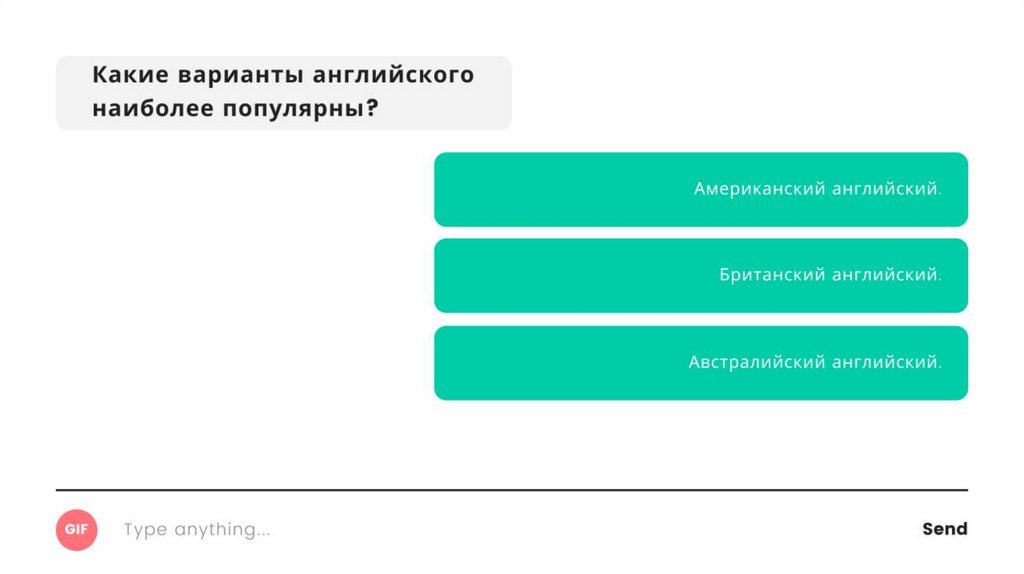 Какие варианты английского наиболее популярны?

Американский английский.

Британский английский.

Австралийский английский.

GIF

Type anything...

Send